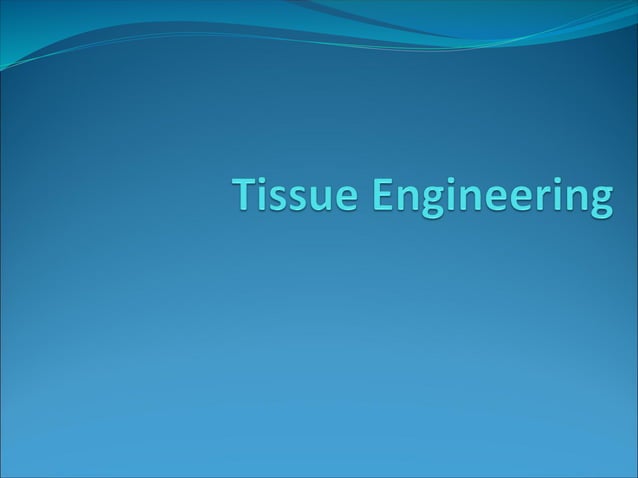 Tissue Engineering